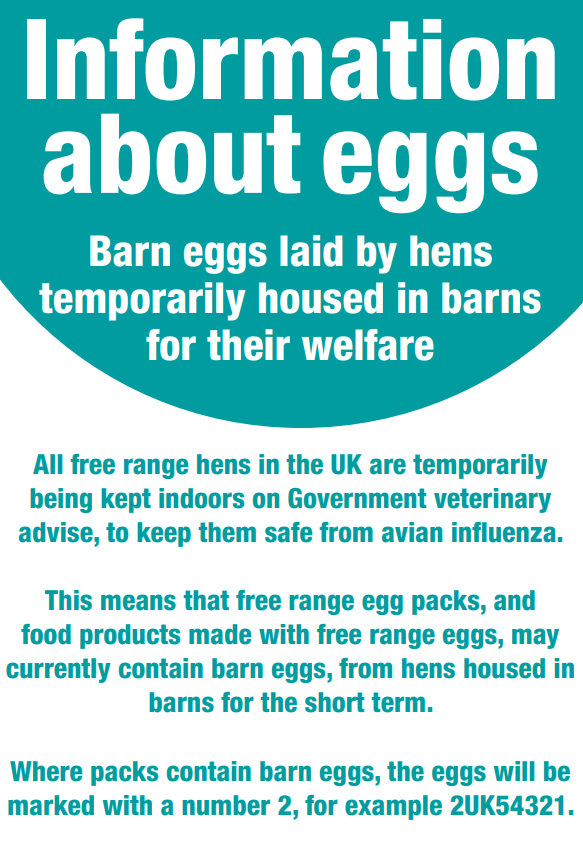 Information about eggs

Barn eggs laid by hens temporarily housed in barns for their welfare

All free range hens in the UK are temporarily being kept indoors on Government veterinary advise, to keep them safe from avian influenza.

This means that free range egg packs, and food products made with free range eggs, may currently contain barn eggs, from hens housed in barns for the short term.

Where packs contain barn eggs, the eggs will be marked with a number 2, for example 2UK54321.